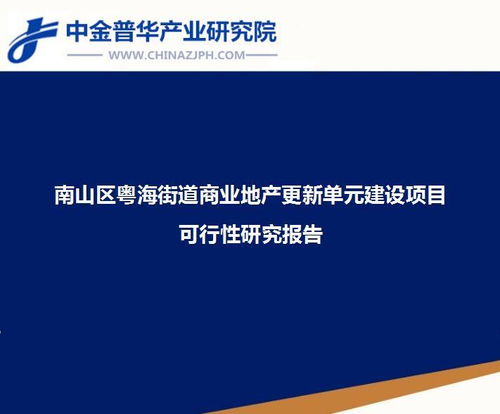 中金普华产业研究院
WWW.CHINAZJPH.COM

南山区粤海街道商业地产更新单元建设项目
可行性研究报告